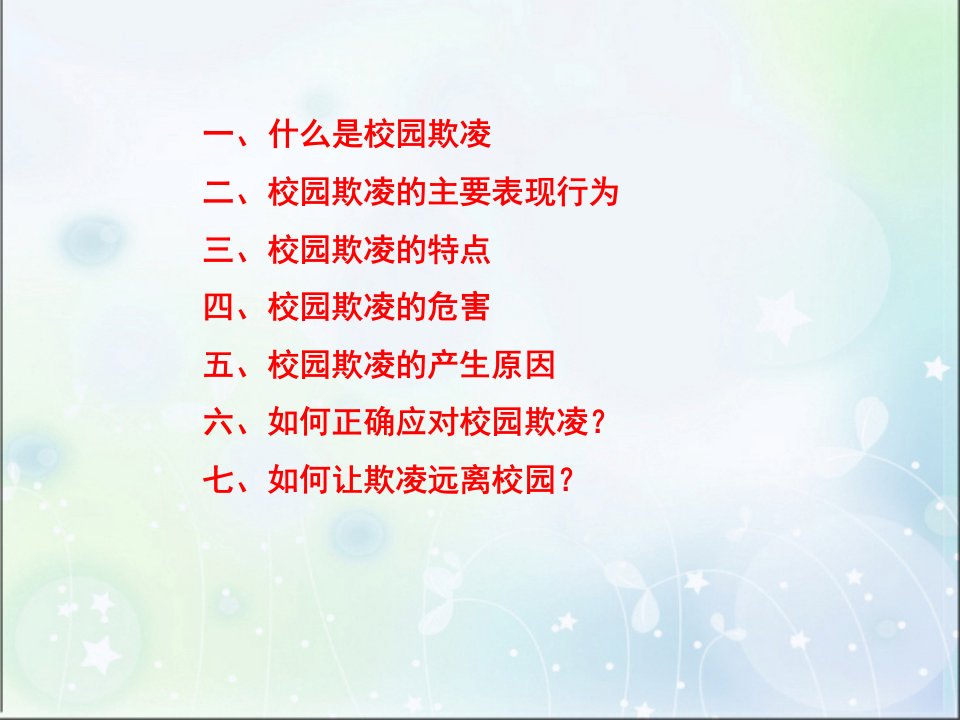 一、什么是校园欺凌

二、校园欺凌的主要表现行为

三、校园欺凌的特点

四、校园欺凌的危害

五、校园欺凌的产生原因

六、如何正确应对校园欺凌？

七、如何让欺凌远离校园？